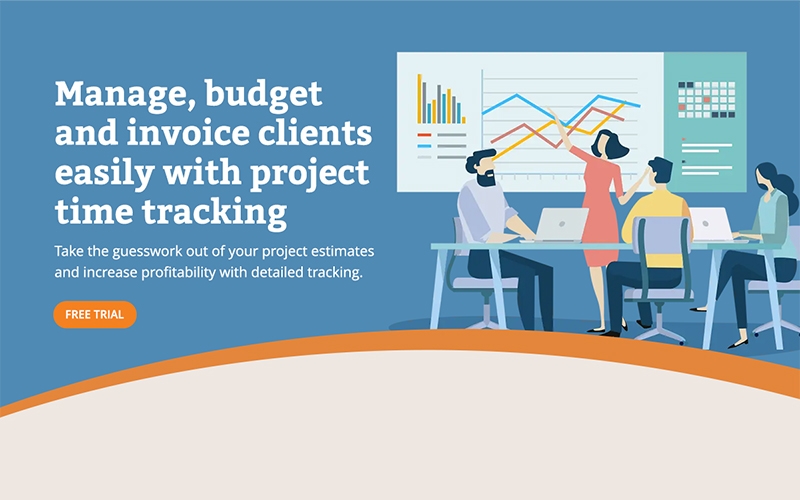 Manage, budget and invoice clients easily with project time tracking

Take the guesswork out of your project estimates and increase profitability with detailed tracking.

FREE TRIAL